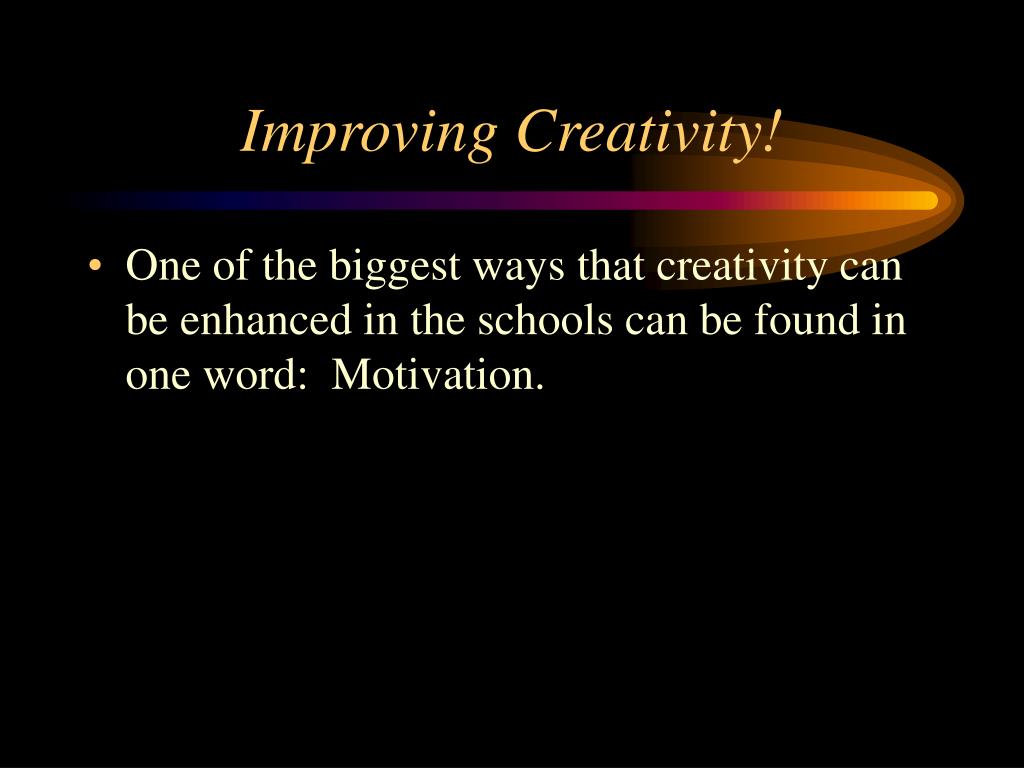 Improving Creativity!

• One of the biggest ways that creativity can be enhanced in the schools can be found in one word:  Motivation.